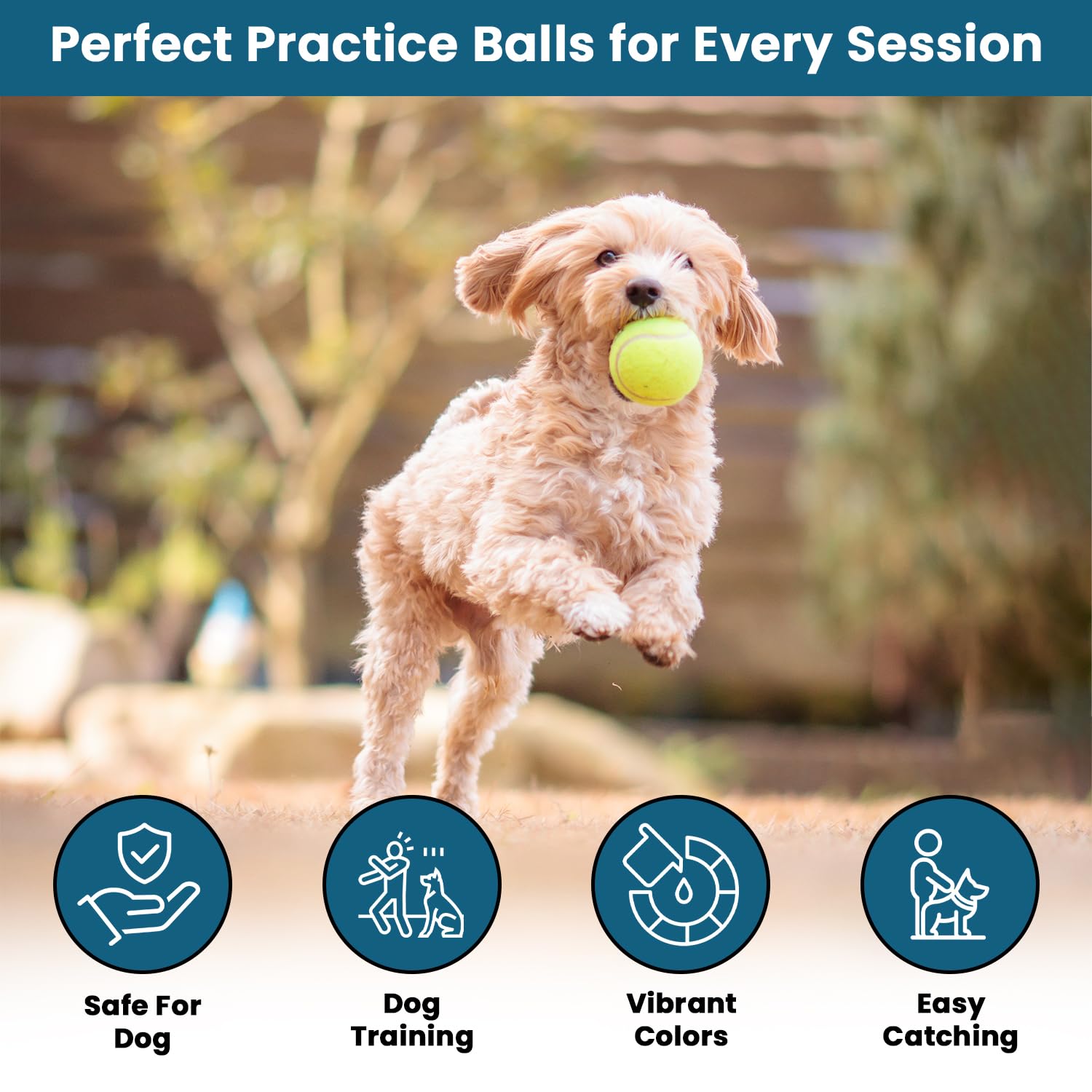 Perfect Practice Balls for Every Session

Safe For Dog

Dog Training

Vibrant Colors

Easy Catching